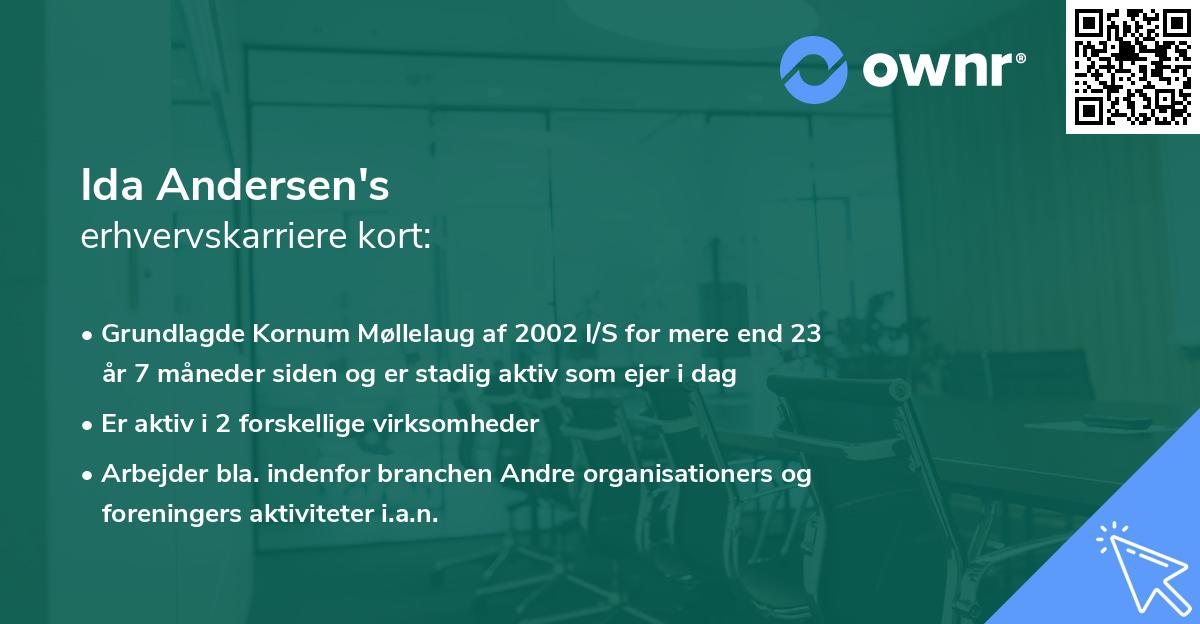 ownr®

Ida Andersen's
erhvervskarriere kort:

• Grundlagde Kornum Møllelaug af 2002 I/S for mere end 23 år 7 måneder siden og er stadig aktiv som ejer i dag

• Er aktiv i 2 forskellige virksomheder

• Arbejder bla. indenfor branchen Andre organisationers og foreningers aktiviteter i.a.n.